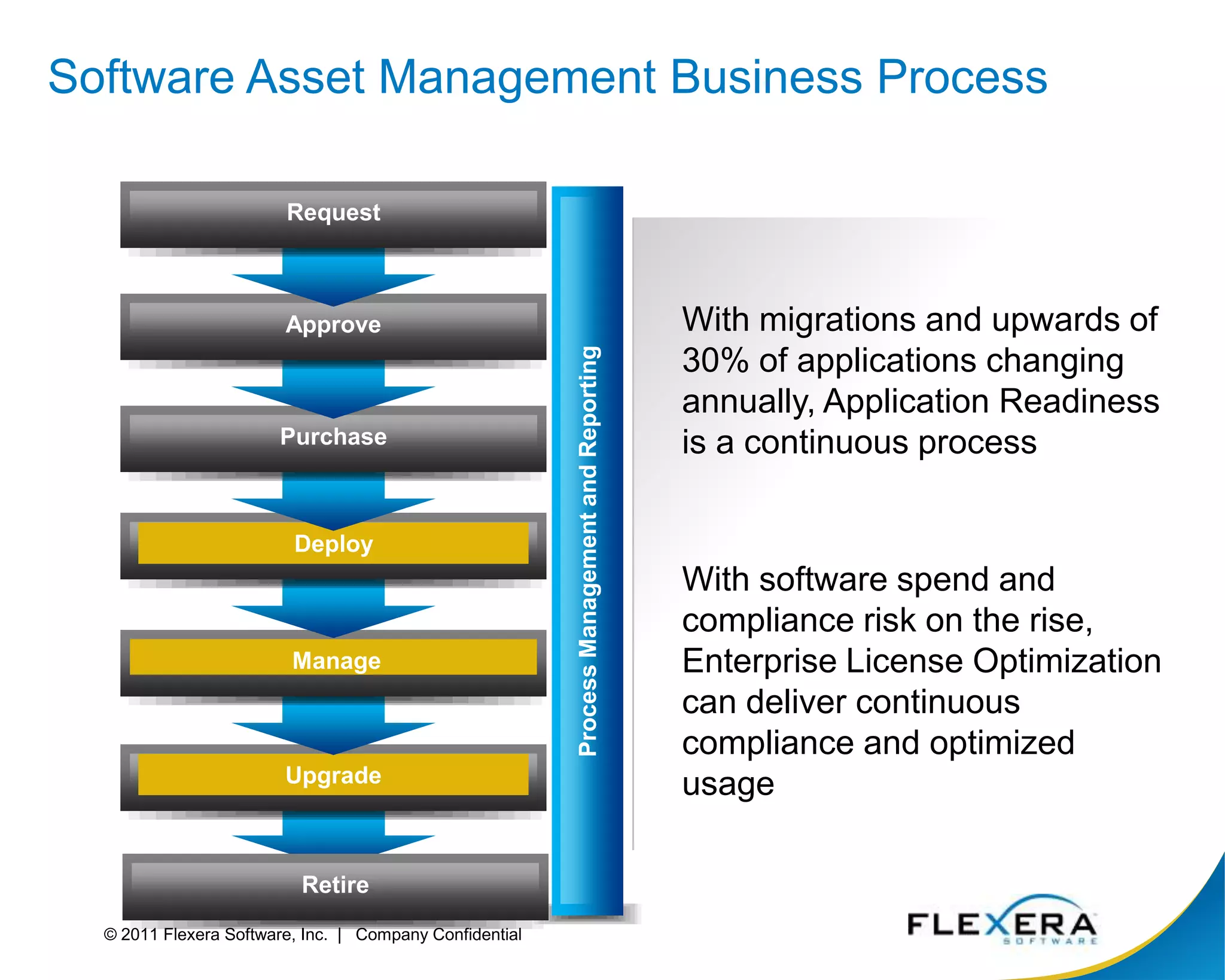 Software Asset Management Business Process

Request

Approve

Purchase

Deploy

Manage

Upgrade

Retire

Process Management and Reporting

With migrations and upwards of 30% of applications changing annually, Application Readiness is a continuous process

With software spend and compliance risk on the rise, Enterprise License Optimization can deliver continuous compliance and optimized usage

© 2011 Flexera Software, Inc. | Company Confidential

FLEXERA SOFTWARE